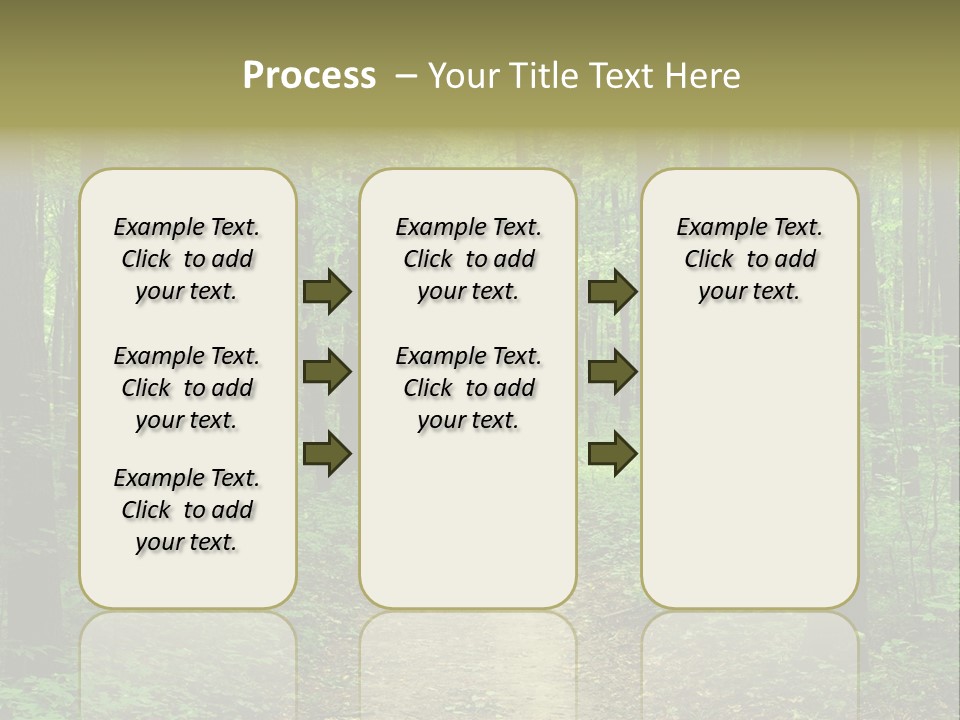 Process – Your Title Text Here

Example Text. Click to add your text.

Example Text. Click to add your text.

Example Text. Click to add your text.

Example Text. Click to add your text.

Example Text. Click to add your text.

Example Text. Click to add your text.